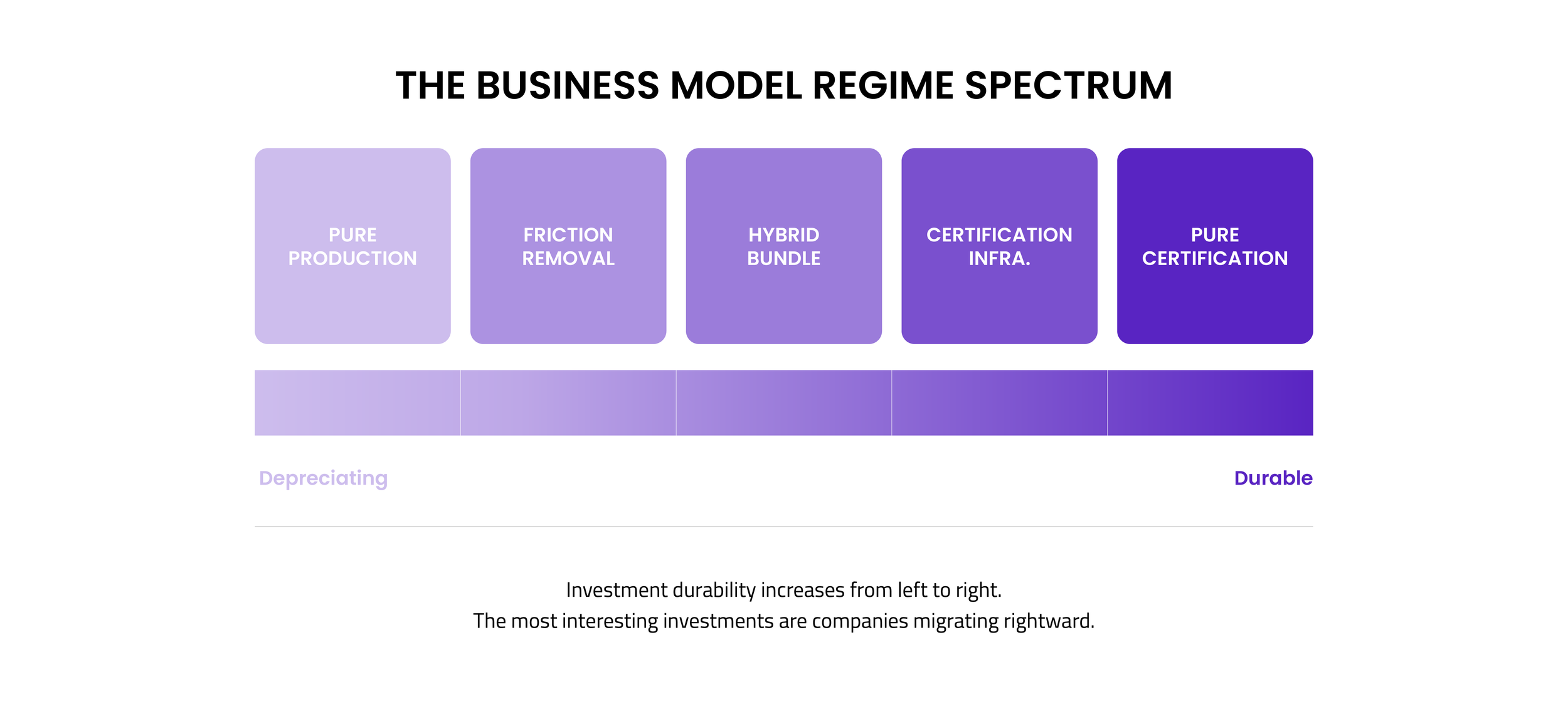 THE BUSINESS MODEL REGIME SPECTRUM

PURE PRODUCTION

FRICTION REMOVAL

HYBRID BUNDLE

CERTIFICATION INFRA.

PURE CERTIFICATION

Depreciating

Durable

Investment durability increases from left to right.
The most interesting investments are companies migrating rightward.